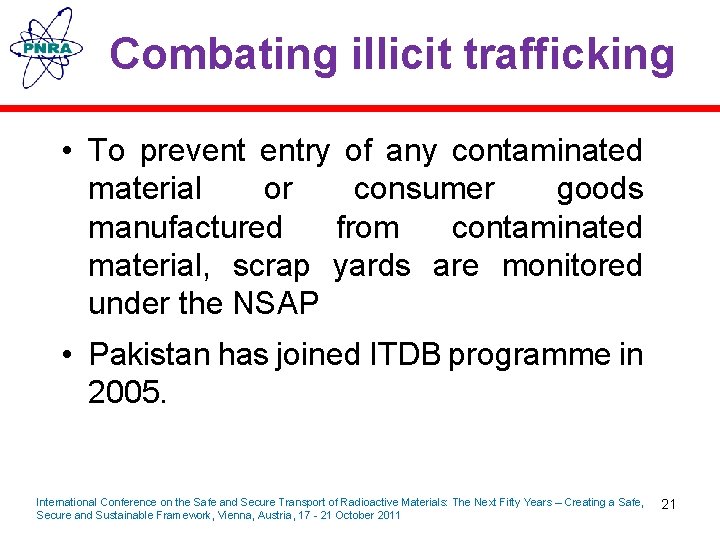 PNRA

Combating illicit trafficking

• To prevent entry of any contaminated material or consumer goods manufactured from contaminated material, scrap yards are monitored under the NSAP

• Pakistan has joined ITDB programme in 2005.

International Conference on the Safe and Secure Transport of Radioactive Materials: The Next Fifty Years – Creating a Safe, Secure and Sustainable Framework, Vienna, Austria, 17 - 21 October 2011

21